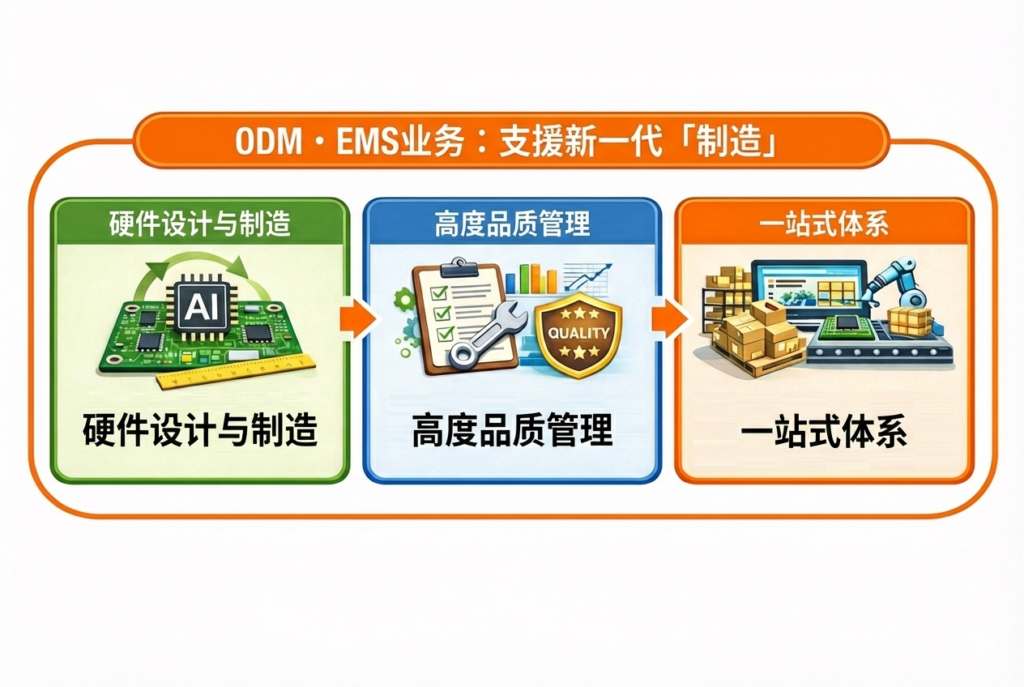 ODM・EMS业务：支援新一代「制造」

硬件设计与制造

AI

硬件设计与制造

高度品质管理

QUALITY

高度品质管理

一站式体系

一站式体系